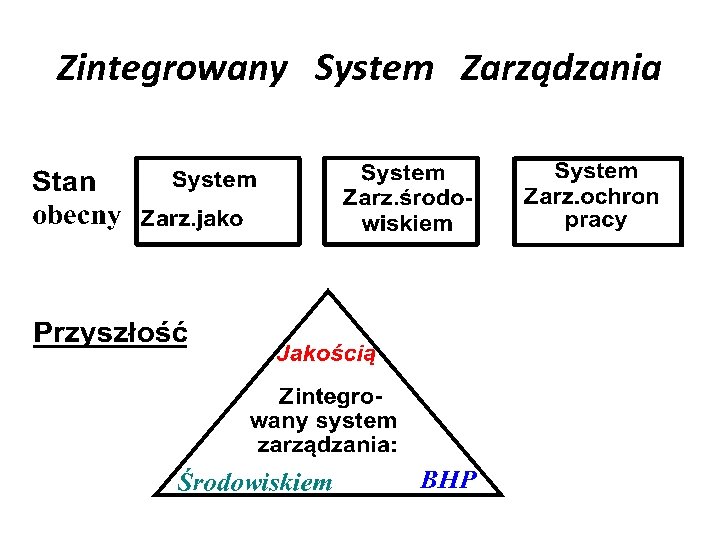 Zintegrowany System Zarządzania

Stan obecny

System Zarz.jako

System Zarz.środowiskiem

System Zarz.ochron pracy

Przyszłość

Jakością

Zintegrowany system zarządzania:

Środowiskiem

BHP